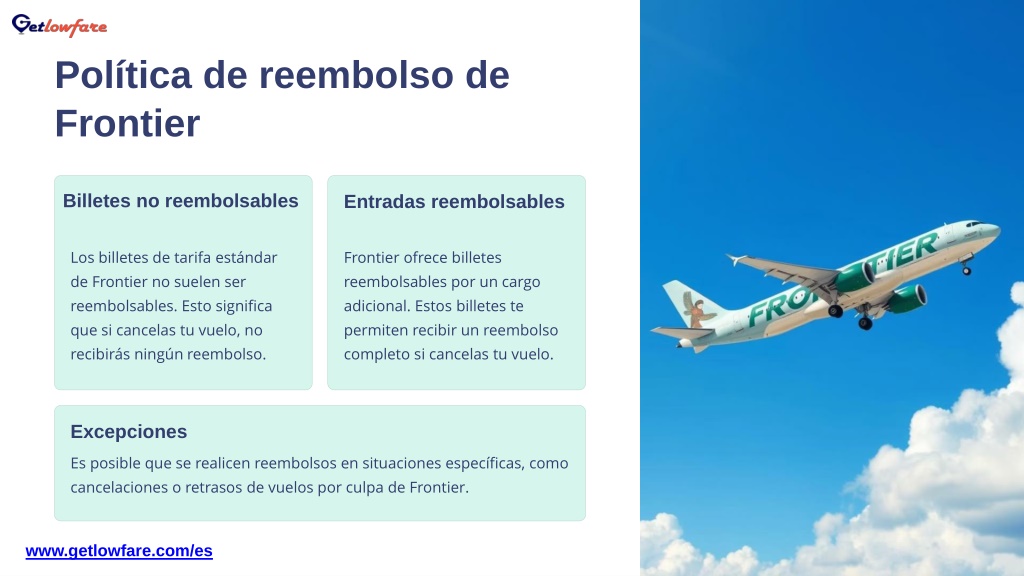 Getlowfare

Política de reembolso de Frontier

Billetes no reembolsables

Los billetes de tarifa estándar de Frontier no suelen ser reembolsables. Esto significa que si cancelas tu vuelo, no recibirás ningún reembolso.

Entradas reembolsables

Frontier ofrece billetes reembolsables por un cargo adicional. Estos billetes te permiten recibir un reembolso completo si cancelas tu vuelo.

Excepciones

Es posible que se realicen reembolsos en situaciones específicas, como cancelaciones o retrasos de vuelos por culpa de Frontier.

www.getlowfare.com/es

FRONTIER